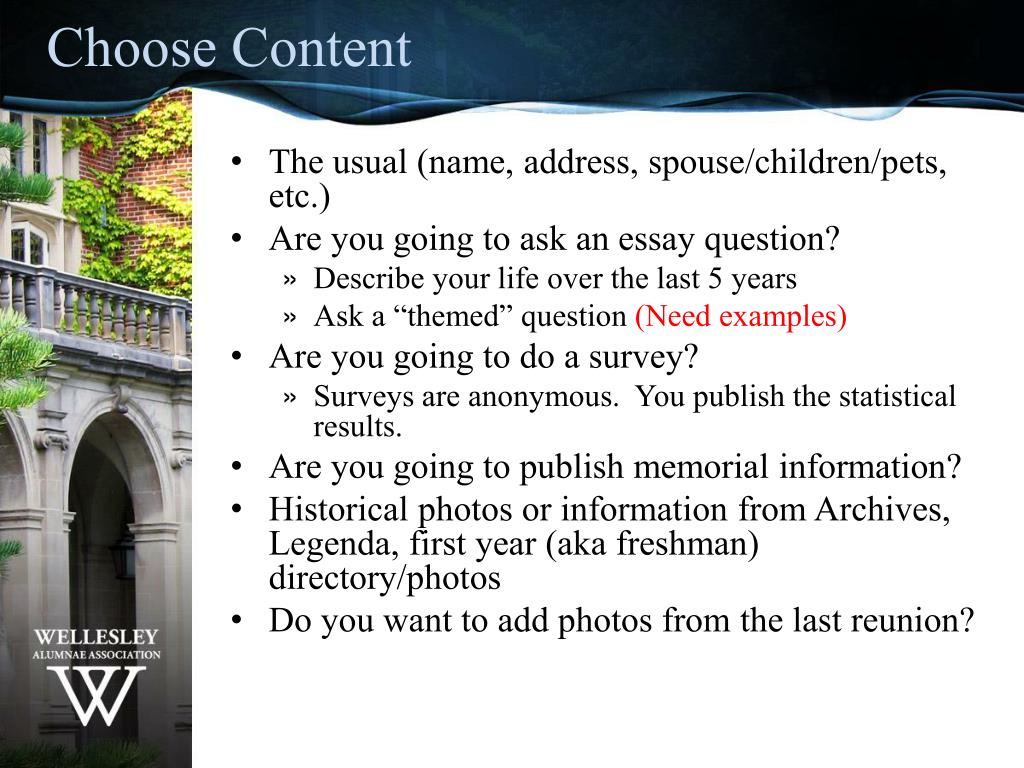 Choose Content

• The usual (name, address, spouse/children/pets, etc.)
• Are you going to ask an essay question?
  » Describe your life over the last 5 years
  » Ask a “themed” question (Need examples)
• Are you going to do a survey?
  » Surveys are anonymous. You publish the statistical results.
• Are you going to publish memorial information?
• Historical photos or information from Archives, Legenda, first year (aka freshman) directory/photos
• Do you want to add photos from the last reunion?

WELLESLEY
ALUMNAE ASSOCIATION
W